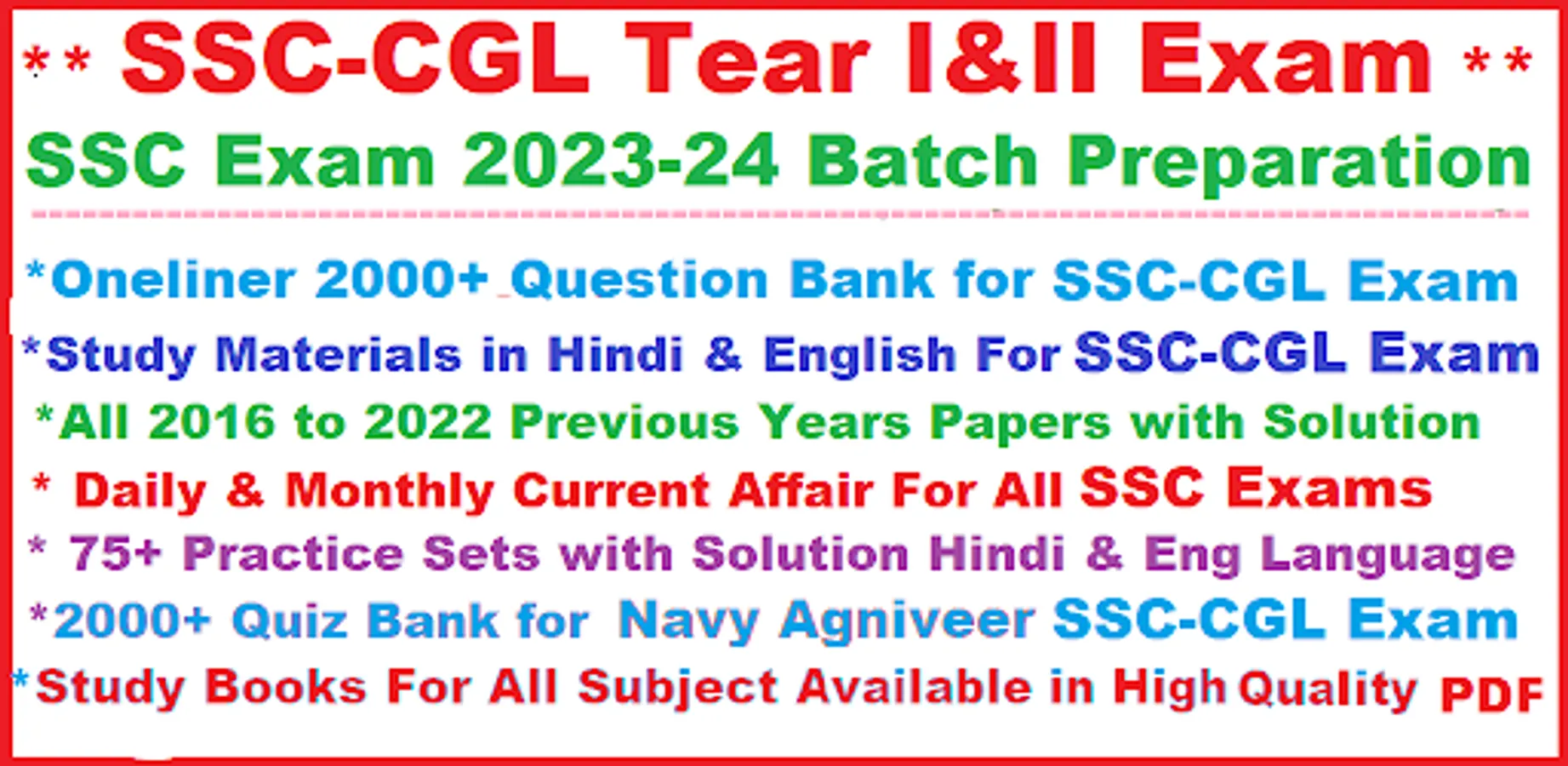 ** SSC-CGL Tear I&II Exam **

SSC Exam 2023-24 Batch Preparation

*Oneliner 2000+ Question Bank for SSC-CGL Exam

*Study Materials in Hindi & English For SSC-CGL Exam

*All 2016 to 2022 Previous Years Papers with Solution

* Daily & Monthly Current Affair For All SSC Exams

* 75+ Practice Sets with Solution Hindi & Eng Language

*2000+ Quiz Bank for Navy Agniveer SSC-CGL Exam

*Study Books For All Subject Available in High Quality PDF